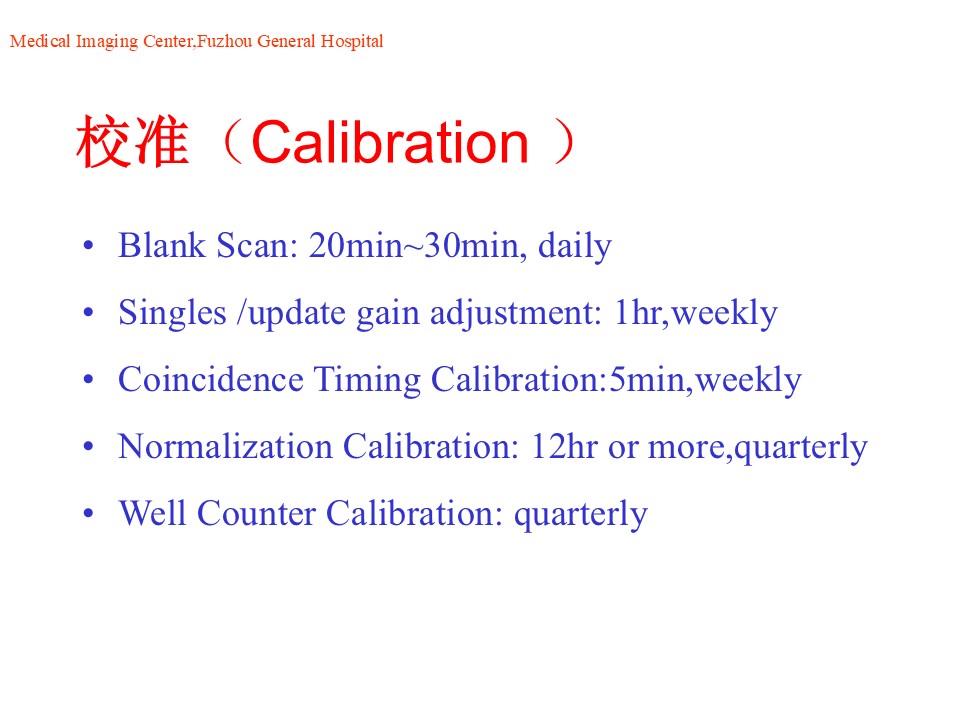 Medical Imaging Center,Fuzhou General Hospital

校准（Calibration ）

• Blank Scan: 20min~30min, daily
• Singles /update gain adjustment: 1hr,weekly
• Coincidence Timing Calibration:5min,weekly
• Normalization Calibration: 12hr or more,quarterly
• Well Counter Calibration: quarterly